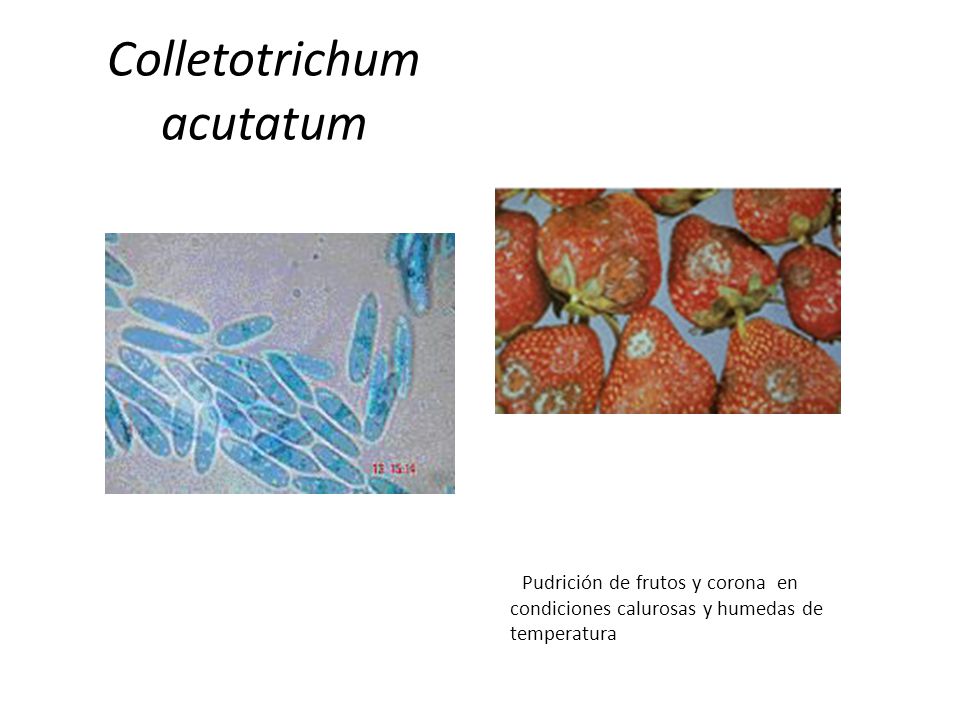 Colletotrichum acutatum

13 15:14

Pudrición de frutos y corona en condiciones calurosas y humedas de temperatura